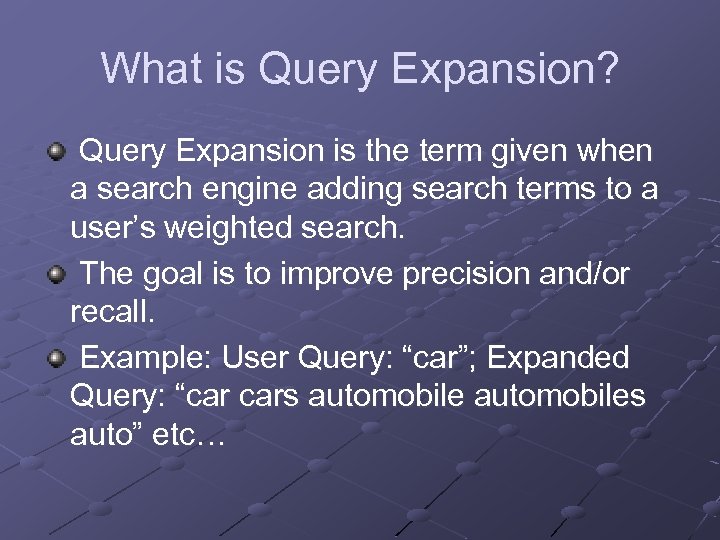 What is Query Expansion?

Query Expansion is the term given when a search engine adding search terms to a user’s weighted search.

The goal is to improve precision and/or recall.

Example: User Query: “car”; Expanded Query: “car cars automobile automobiles auto” etc…